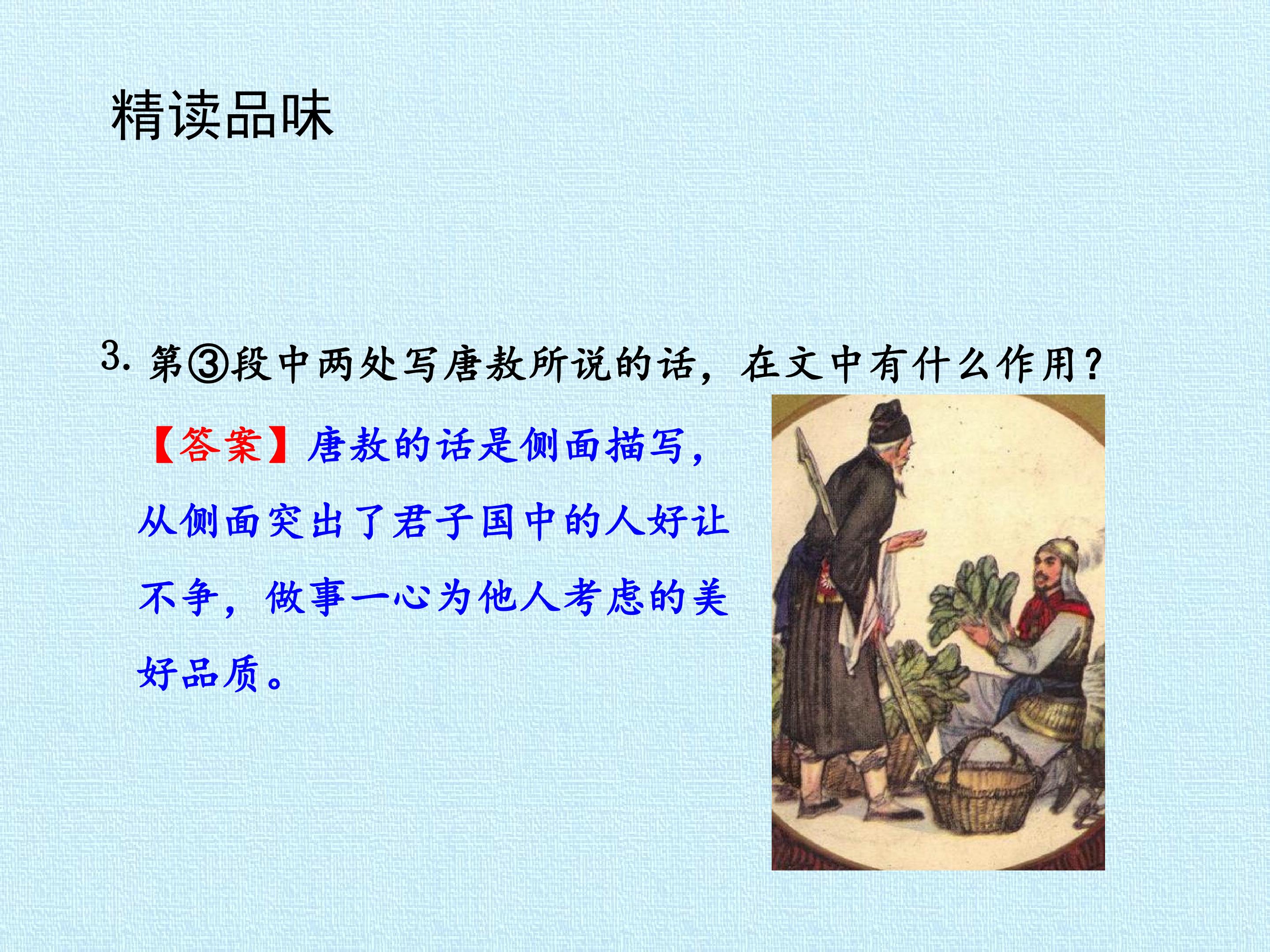 精读品味

3.第③段中两处写唐敖所说的话，在文中有什么作用？

【答案】唐敖的话是侧面描写，从侧面突出了君子国中的人好让不争，做事一心为他人考虑的美好品质。